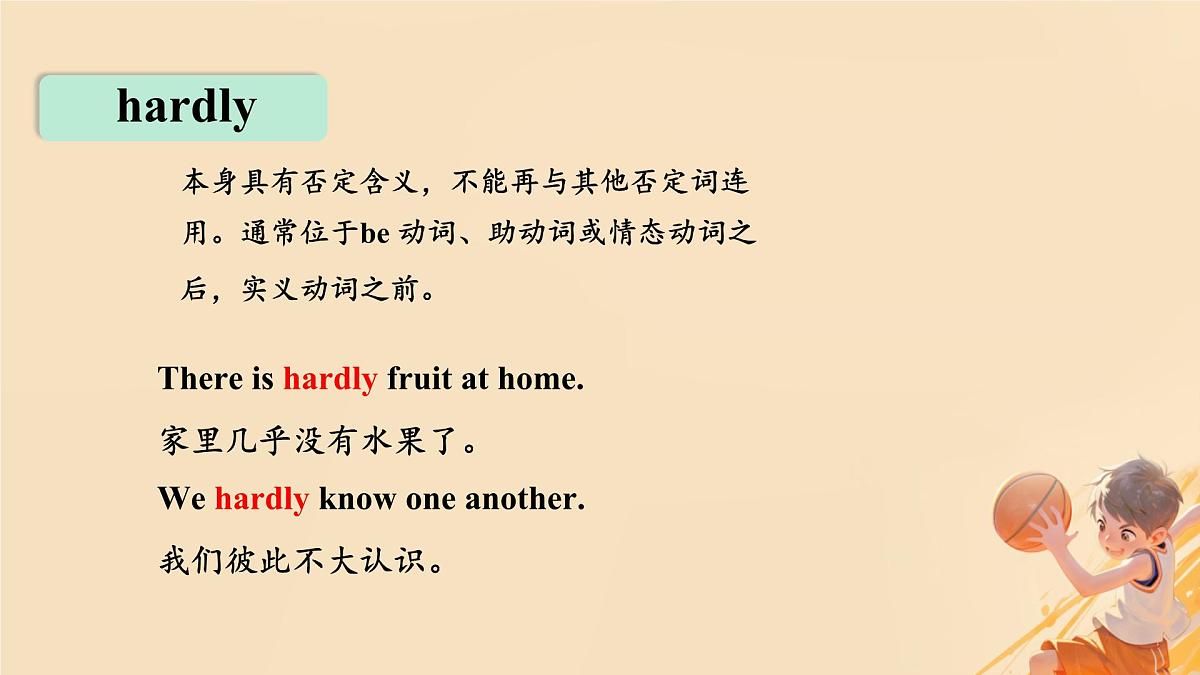 hardly

本身具有否定含义，不能再与其他否定词连用。通常位于be 动词、助动词或情态动词之后，实义动词之前。

There is hardly fruit at home.

家里几乎没有水果了。

We hardly know one another.

我们彼此不大认识。